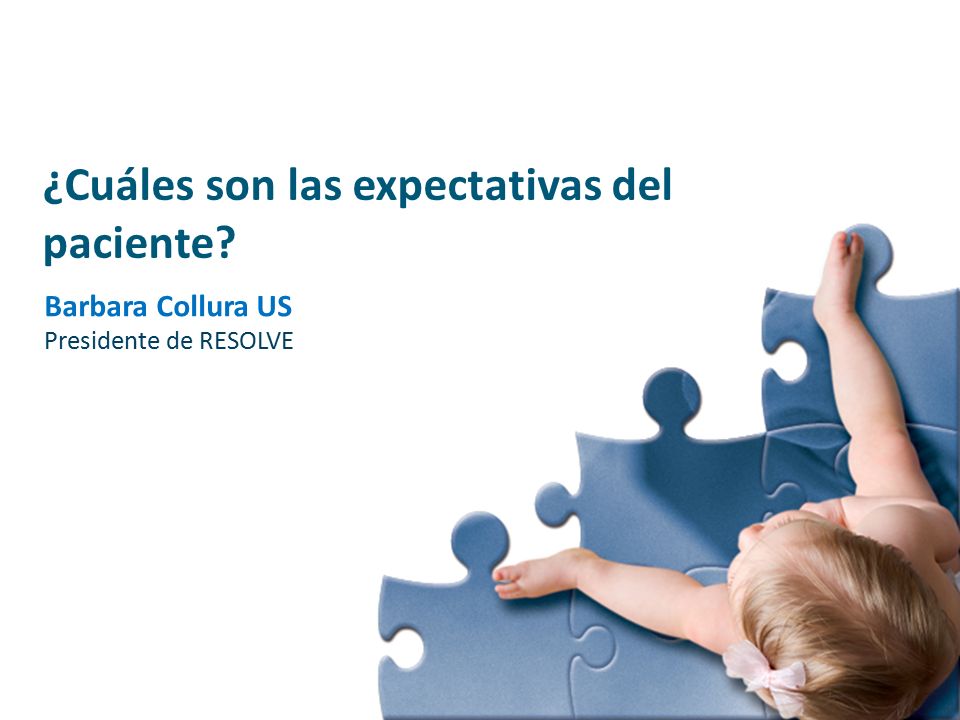 ¿Cuáles son las expectativas del paciente?

Barbara Collura US
Presidente de RESOLVE